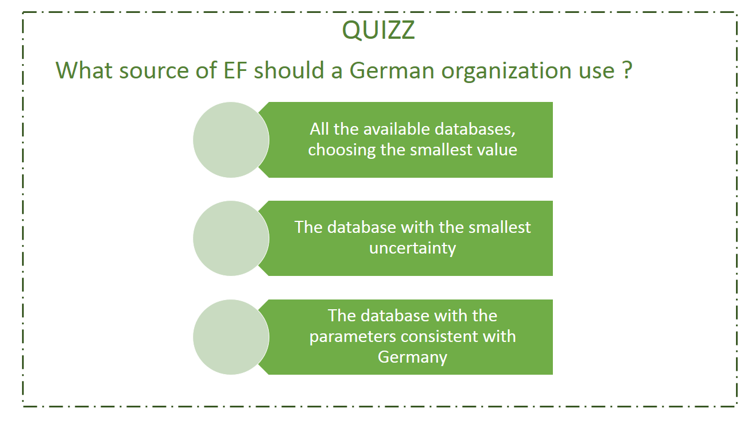 QUIZZ

What source of EF should a German organization use ?

All the available databases, choosing the smallest value

The database with the smallest uncertainty

The database with the parameters consistent with Germany